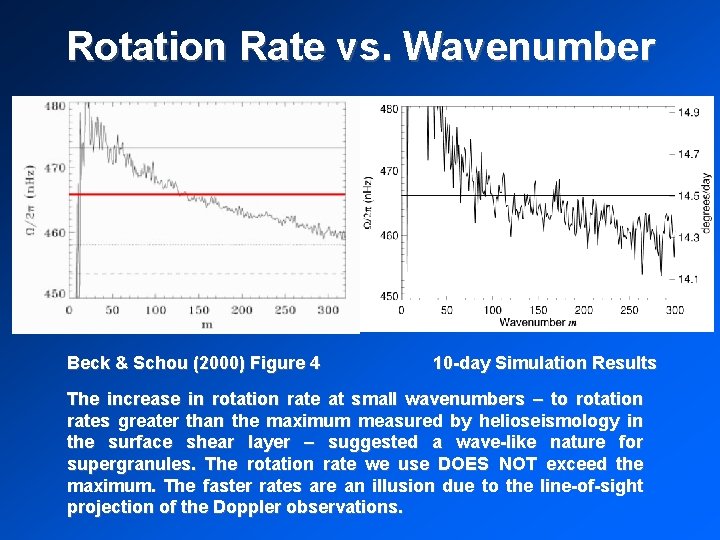 Rotation Rate vs. Wavenumber

480
470
460
450
$\Omega/2\pi$ (nHz)
0 50 100 150 200 250 300
m

480
470
460
450
$\Omega/2\pi$ (nHz)
14.9
14.7
14.5
14.3
14.1
degrees/day
0 50 100 150 200 250 300
Wavenumber $m$

Beck & Schou (2000) Figure 4

10-day Simulation Results

The increase in rotation rate at small wavenumbers – to rotation rates greater than the maximum measured by helioseismology in the surface shear layer – suggested a wave-like nature for supergranules. The rotation rate we use DOES NOT exceed the maximum. The faster rates are an illusion due to the line-of-sight projection of the Doppler observations.